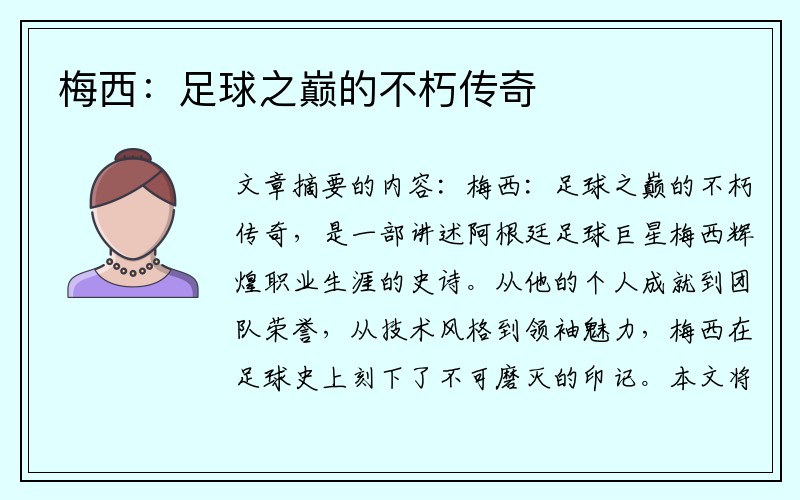 梅西：足球之巅的不朽传奇

文章摘要的内容：梅西：足球之巅的不朽传奇，是一部讲述阿根廷足球巨星梅西辉煌职业生涯的史诗。从他的个人成就到团队荣誉，从技术风格到领袖魅力，梅西在足球史上刻下了不可磨灭的印记。本文将